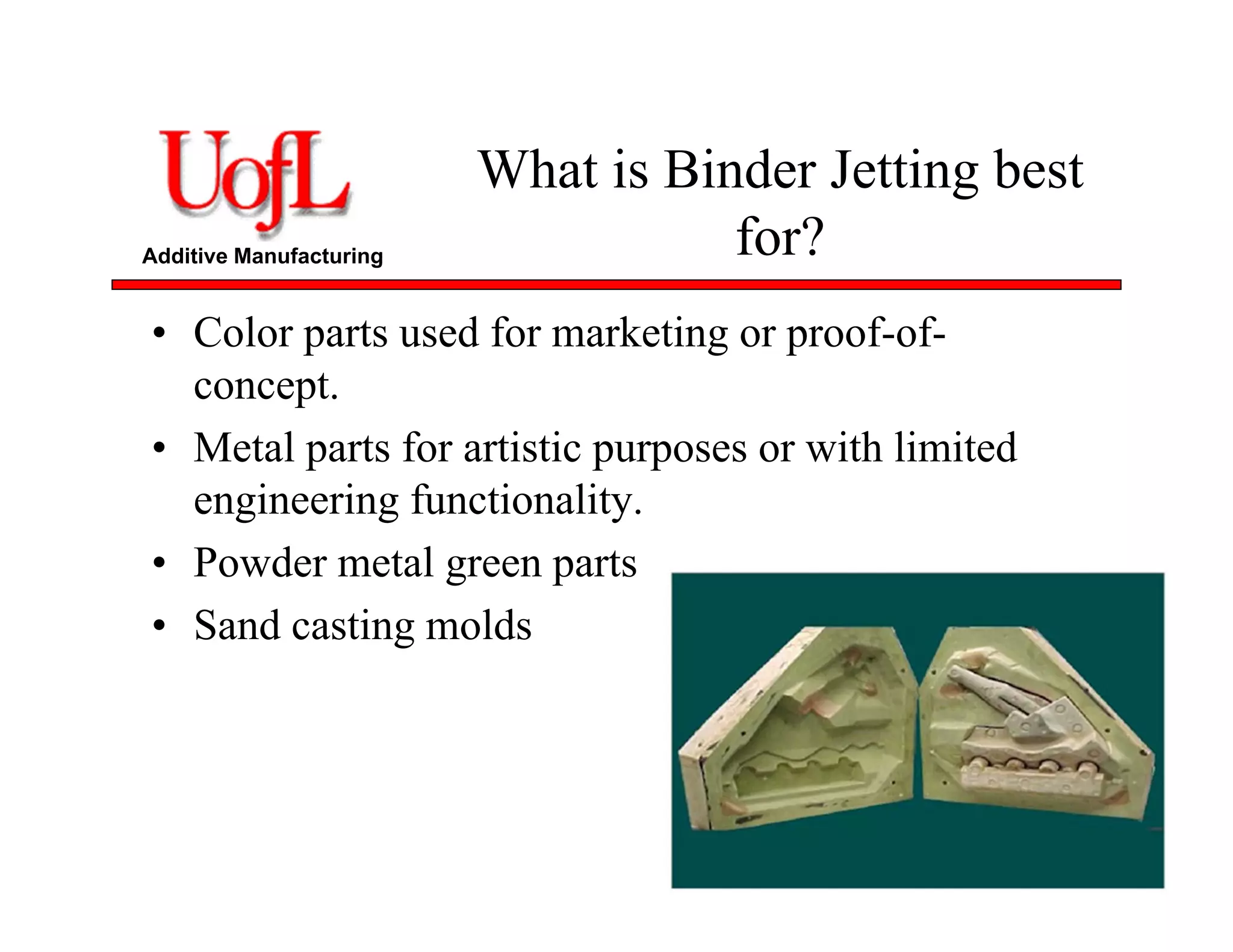 UofL
Additive Manufacturing

What is Binder Jetting best for?

• Color parts used for marketing or proof-of-concept.
• Metal parts for artistic purposes or with limited engineering functionality.
• Powder metal green parts
• Sand casting molds